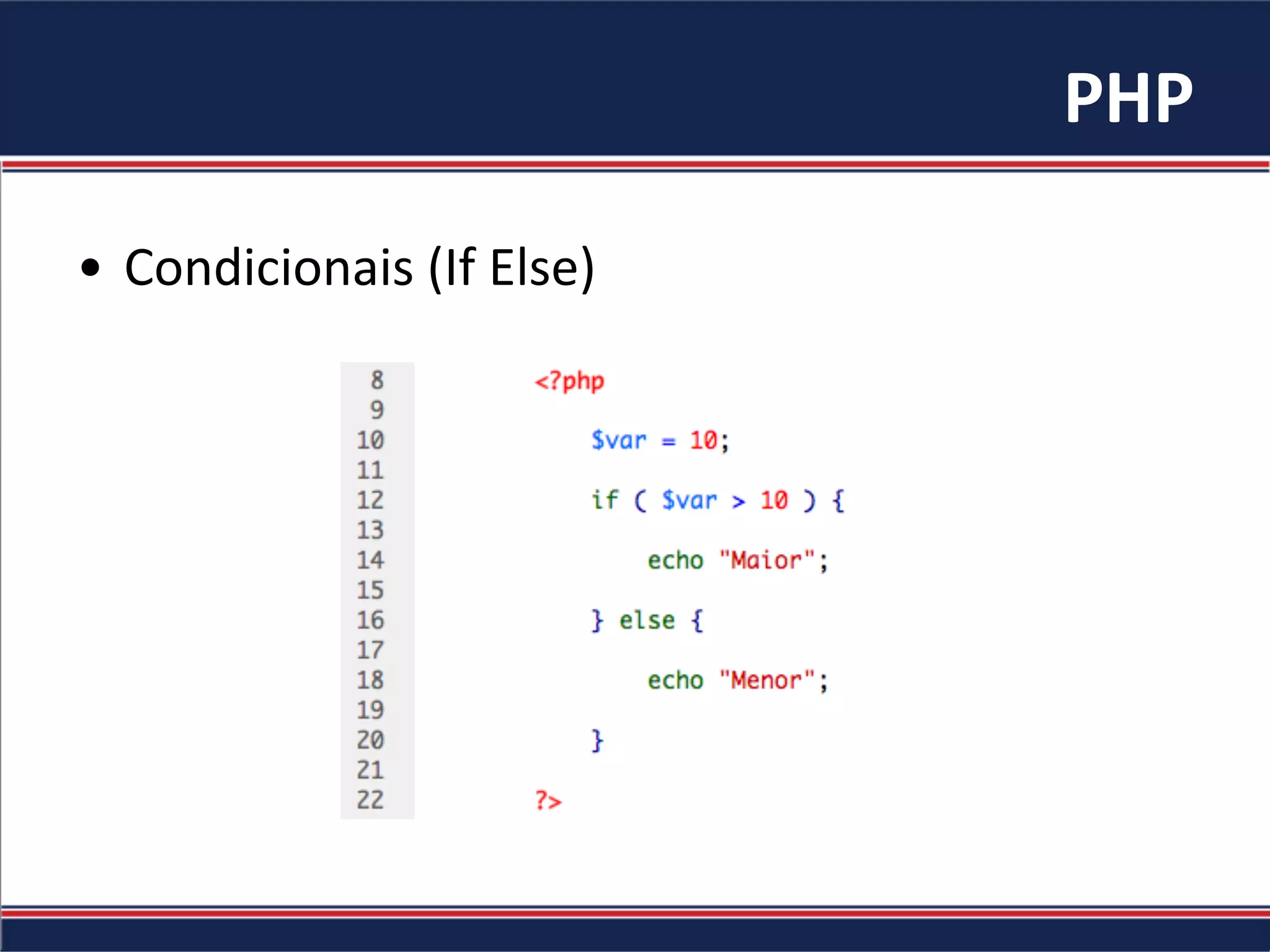 PHP

• Condicionais (If Else)

8 <?php
9
10 $var = 10;
11
12 if ( $var > 10 ) {
13
14 echo "Maior";
15
16 } else {
17
18 echo "Menor";
19
20 }
21
22 ?>